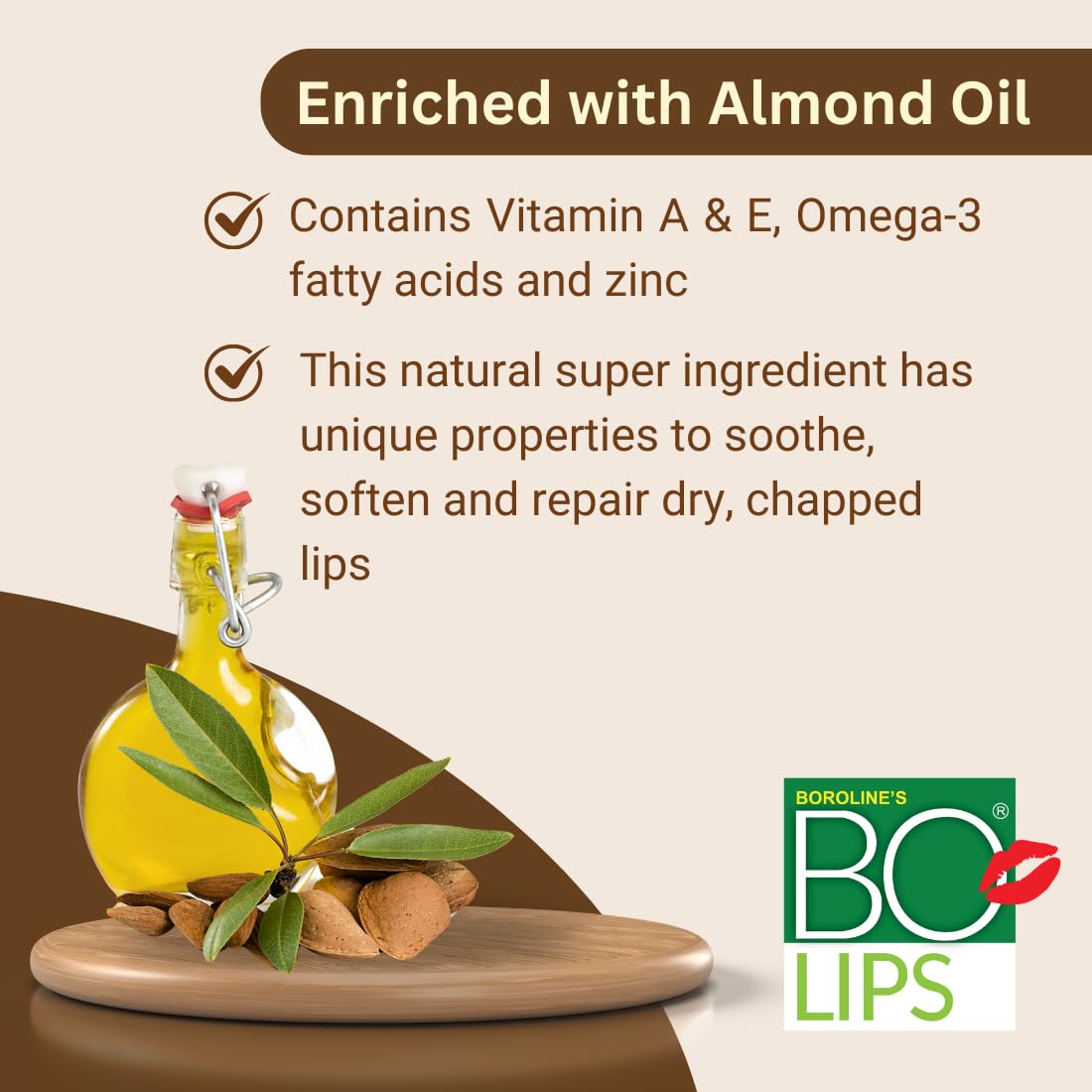 Enriched with Almond Oil

Contains Vitamin A & E, Omega-3 fatty acids and zinc

This natural super ingredient has unique properties to soothe, soften and repair dry, chapped lips

BOROLINE'S
BO®
LIPS